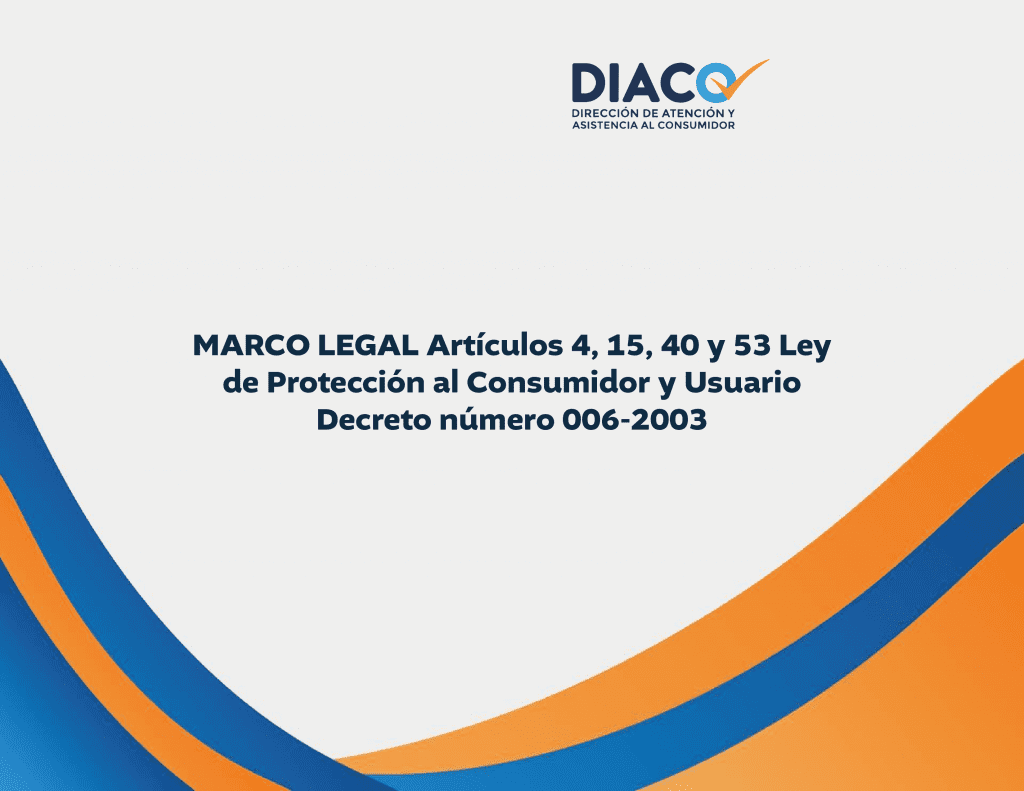 DIACO
DIRECCIÓN DE ATENCIÓN Y ASISTENCIA AL CONSUMIDOR

MARCO LEGAL Artículos 4, 15, 40 y 53 Ley de Protección al Consumidor y Usuario Decreto número 006-2003